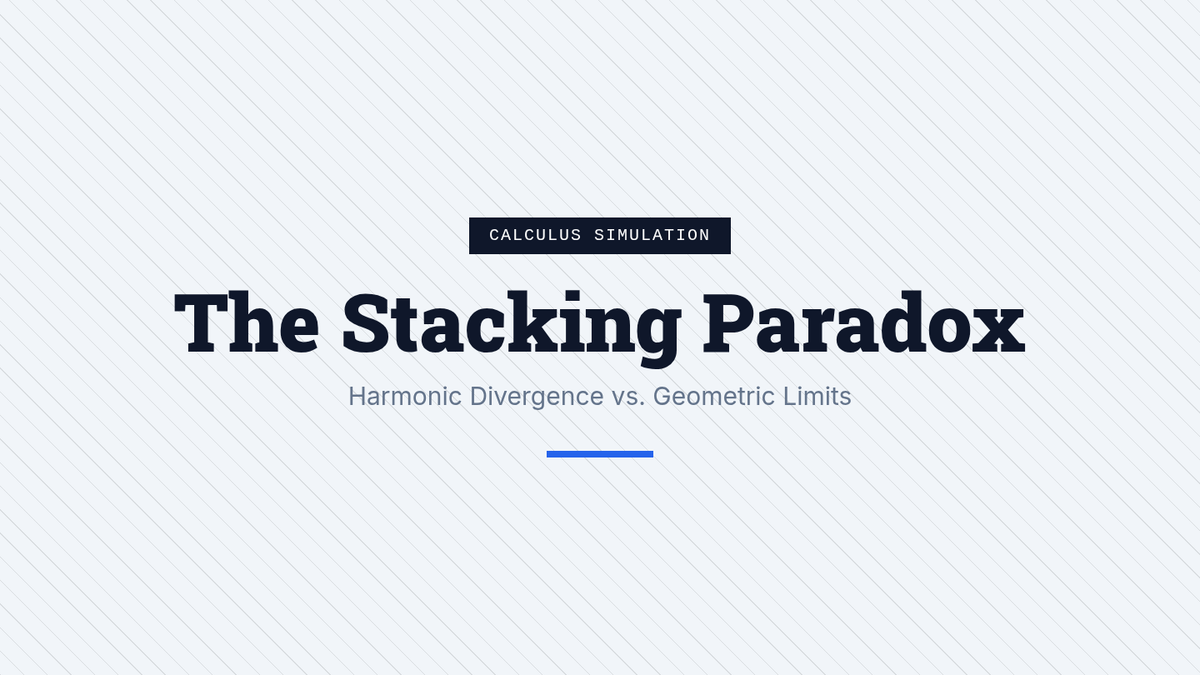 CALCULUS SIMULATION

The Stacking Paradox

Harmonic Divergence vs. Geometric Limits